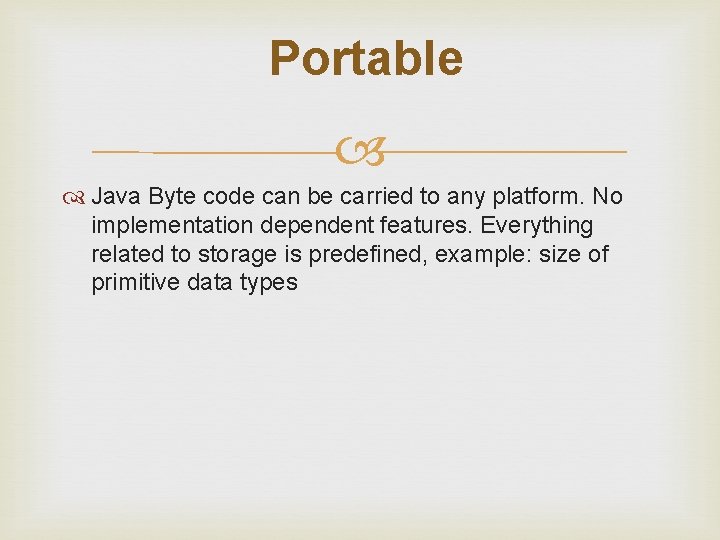 Portable

Java Byte code can be carried to any platform. No implementation dependent features. Everything related to storage is predefined, example: size of primitive data types